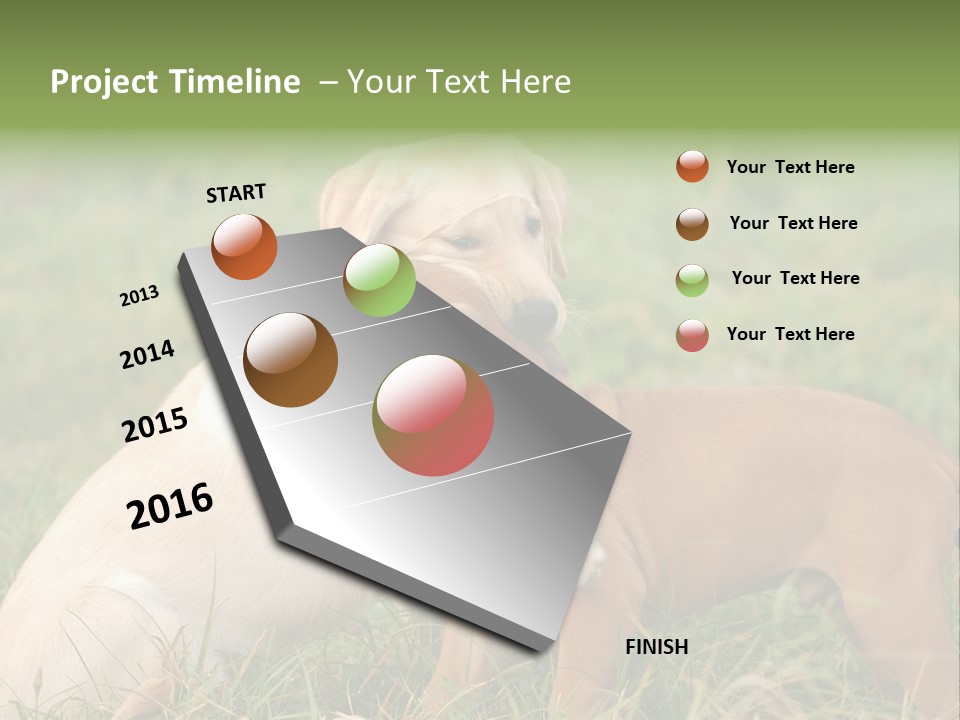 Project Timeline – Your Text Here

START

2013

2014

2015

2016

FINISH

Your Text Here

Your Text Here

Your Text Here

Your Text Here